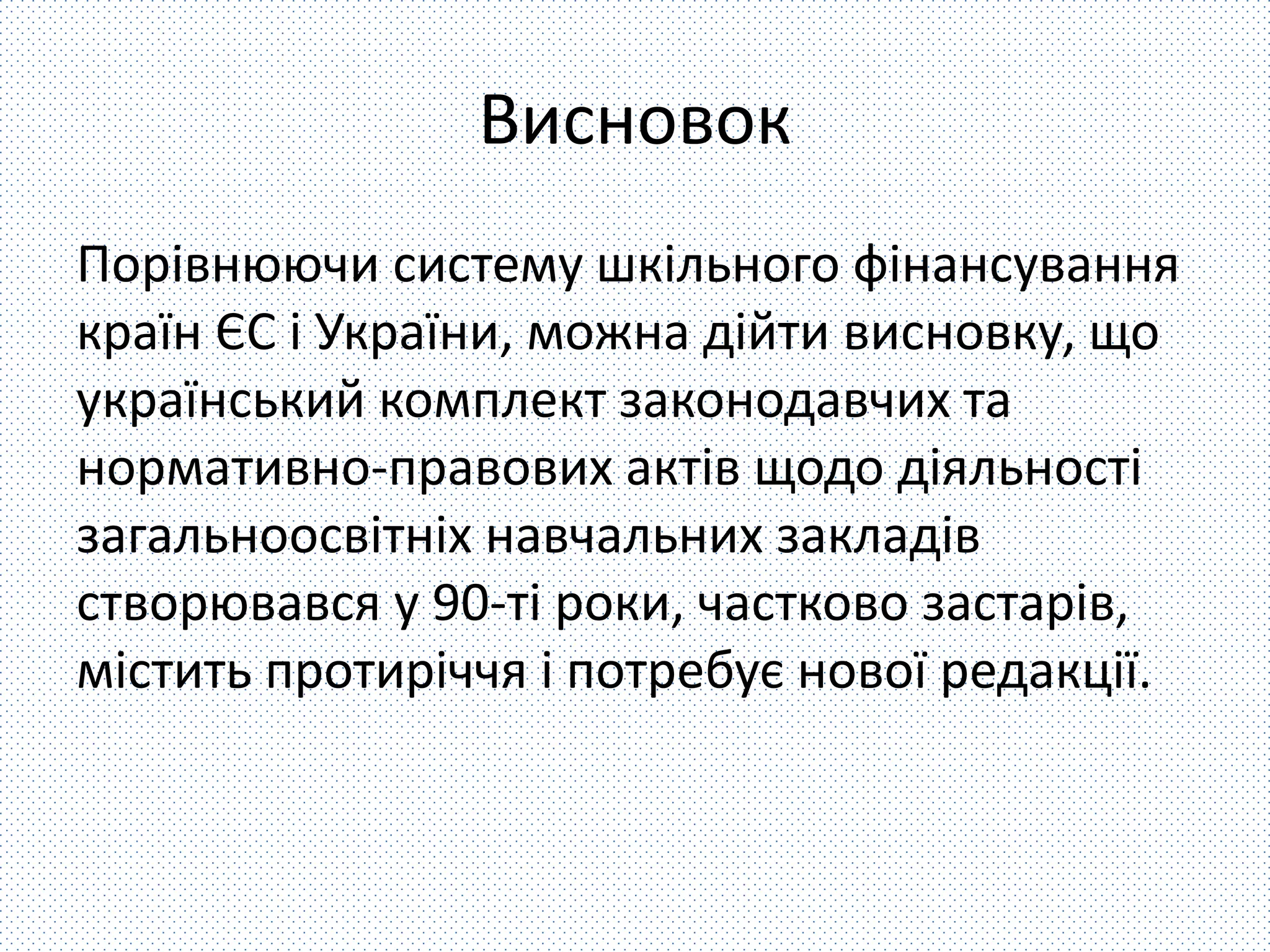 Висновок

Порівнюючи систему шкільного фінансування країн ЄС і України, можна дійти висновку, що український комплект законодавчих та нормативно-правових актів щодо діяльності загальноосвітніх навчальних закладів створювався у 90-ті роки, частково застарів, містить протиріччя і потребує нової редакції.